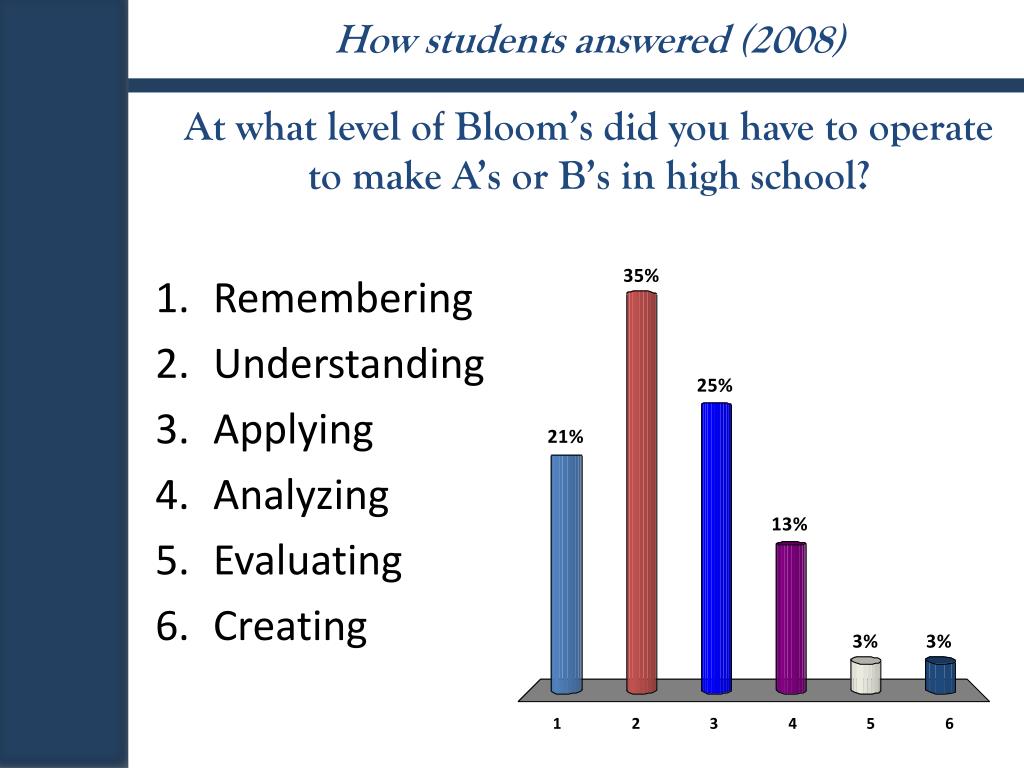 How students answered (2008)

At what level of Bloom's did you have to operate to make A's or B's in high school?

1. Remembering
2. Understanding
3. Applying
4. Analyzing
5. Evaluating
6. Creating

21%
35%
25%
13%
3%
3%

1
2
3
4
5
6